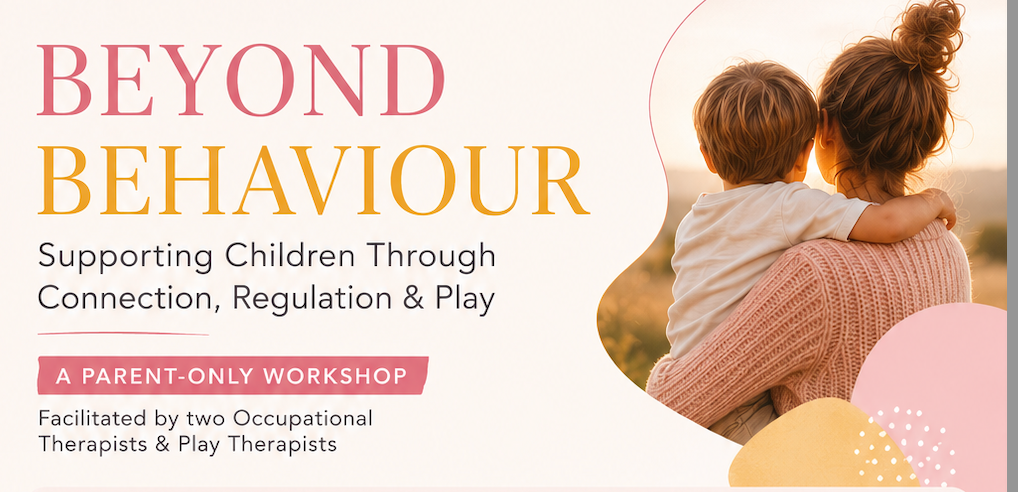 BEYOND BEHAVIOUR

Supporting Children Through Connection, Regulation & Play

A PARENT-ONLY WORKSHOP

Facilitated by two Occupational Therapists & Play Therapists